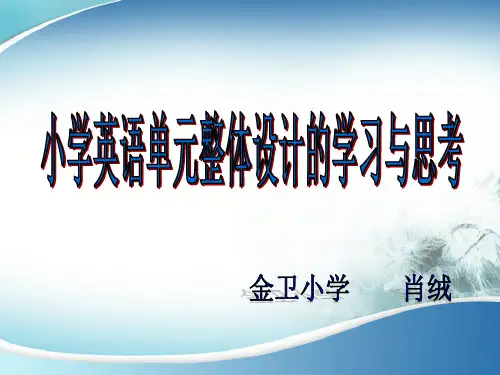 小学英语单元整体设计的学习与思考

金卫小学　　肖绒